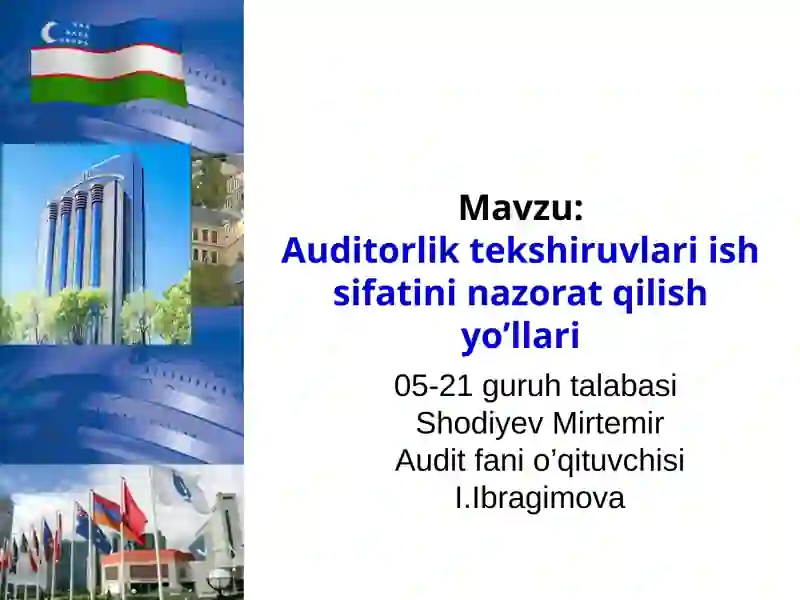 Mavzu:
Auditorlik tekshiruvlari ish sifatini nazorat qilish yo’llari

05-21 guruh talabasi
Shodiyev Mirtemir
Audit fani o’qituvchisi
I.Ibragimova